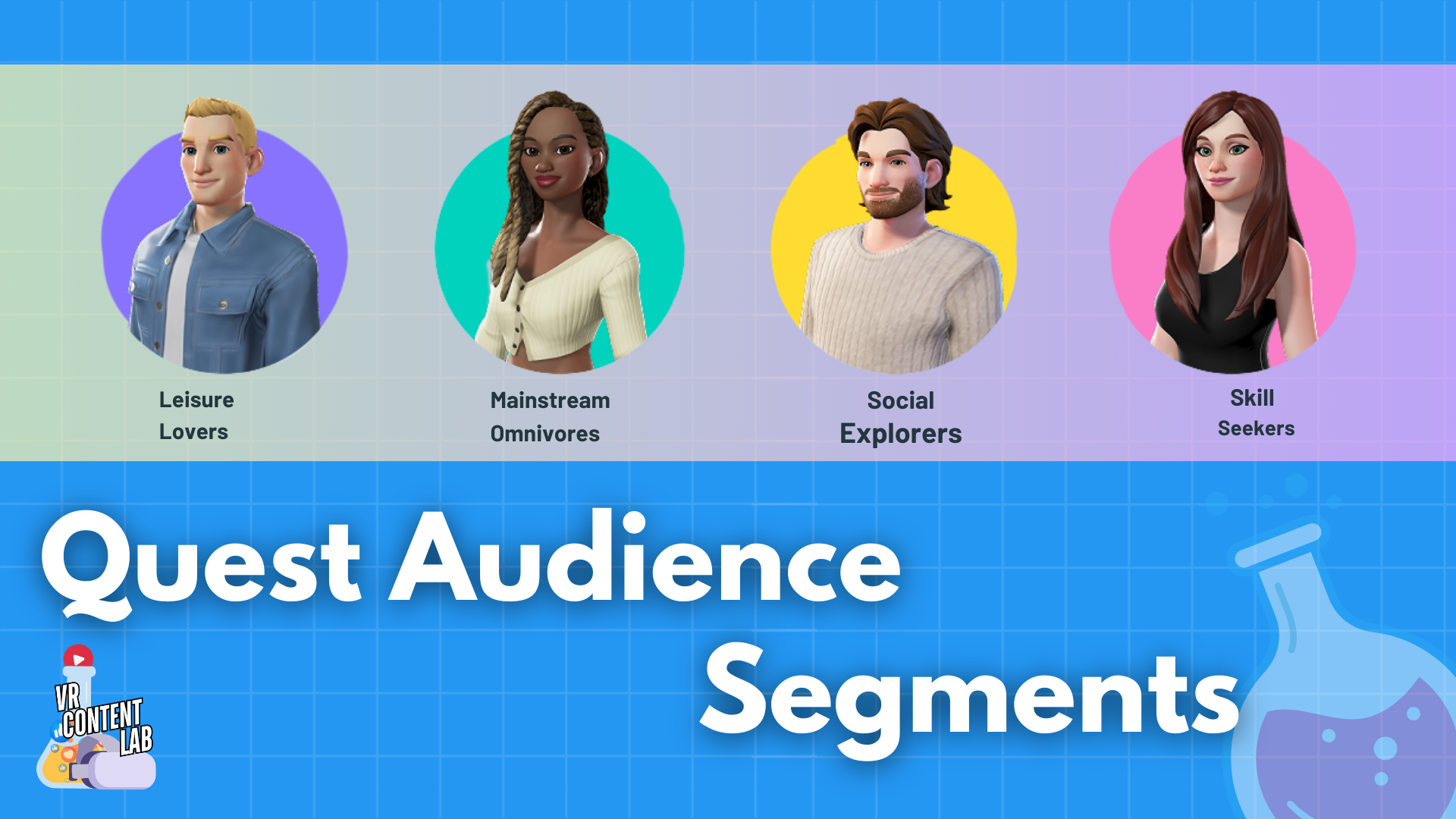 Leisure Lovers

Mainstream Omnivores

Social Explorers

Skill Seekers

Quest Audience Segments

VR CONTENT LAB